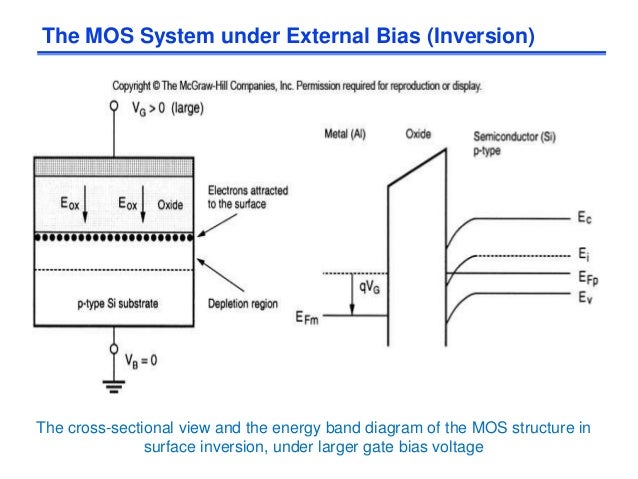 The MOS System under External Bias (Inversion)

Copyright © The McGraw-Hill Companies, Inc. Permission required for reproduction or display.

$V_G > 0$ (large)

$E_{ox}$

$E_{ox}$

Oxide

Electrons attracted to the surface

p-type Si substrate

Depletion region

$V_B = 0$

Metal (Al)

Oxide

Semiconductor (Si) p-type

$E_c$

$E_i$

$E_{Fp}$

$E_v$

$qV_G$

$E_{Fm}$

The cross-sectional view and the energy band diagram of the MOS structure in surface inversion, under larger gate bias voltage